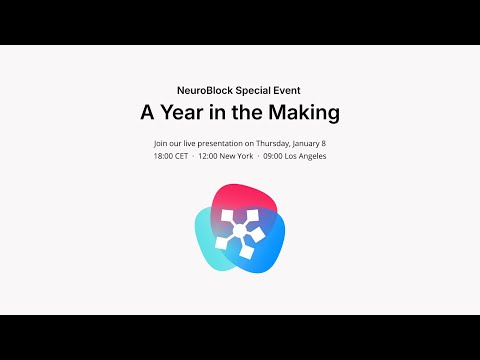 NeuroBlock Special Event

A Year in the Making

Join our live presentation on Thursday, January 8
18:00 CET · 12:00 New York · 09:00 Los Angeles